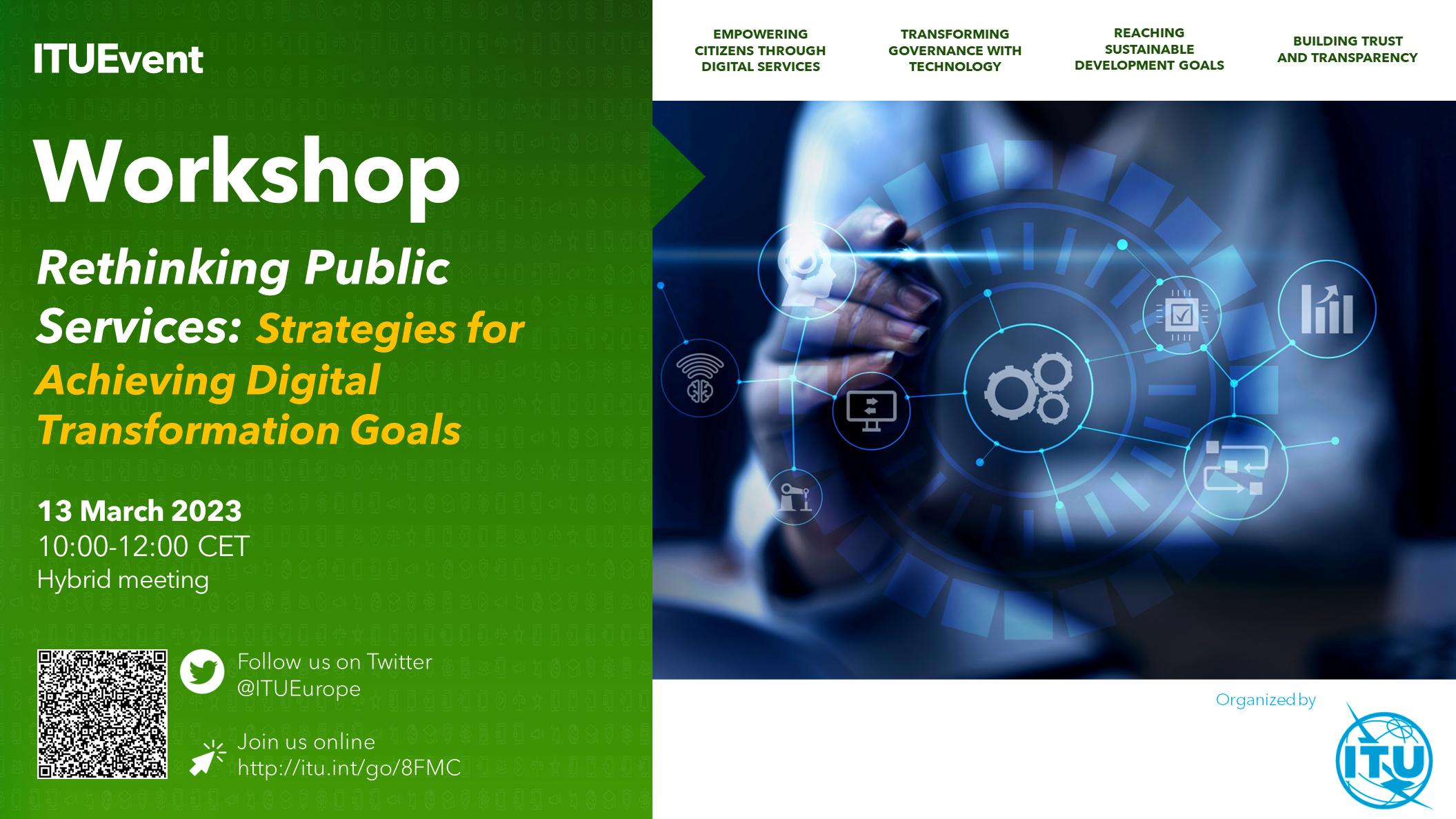 ITUEvent

Workshop

Rethinking Public Services: Strategies for Achieving Digital Transformation Goals

13 March 2023
10:00-12:00 CET
Hybrid meeting

Follow us on Twitter
@ITUEurope

Join us online
http://itu.int/go/8FMC

EMPOWERING CITIZENS THROUGH DIGITAL SERVICES

TRANSFORMING GOVERNANCE WITH TECHNOLOGY

REACHING SUSTAINABLE DEVELOPMENT GOALS

BUILDING TRUST AND TRANSPARENCY

Organized by

ITU